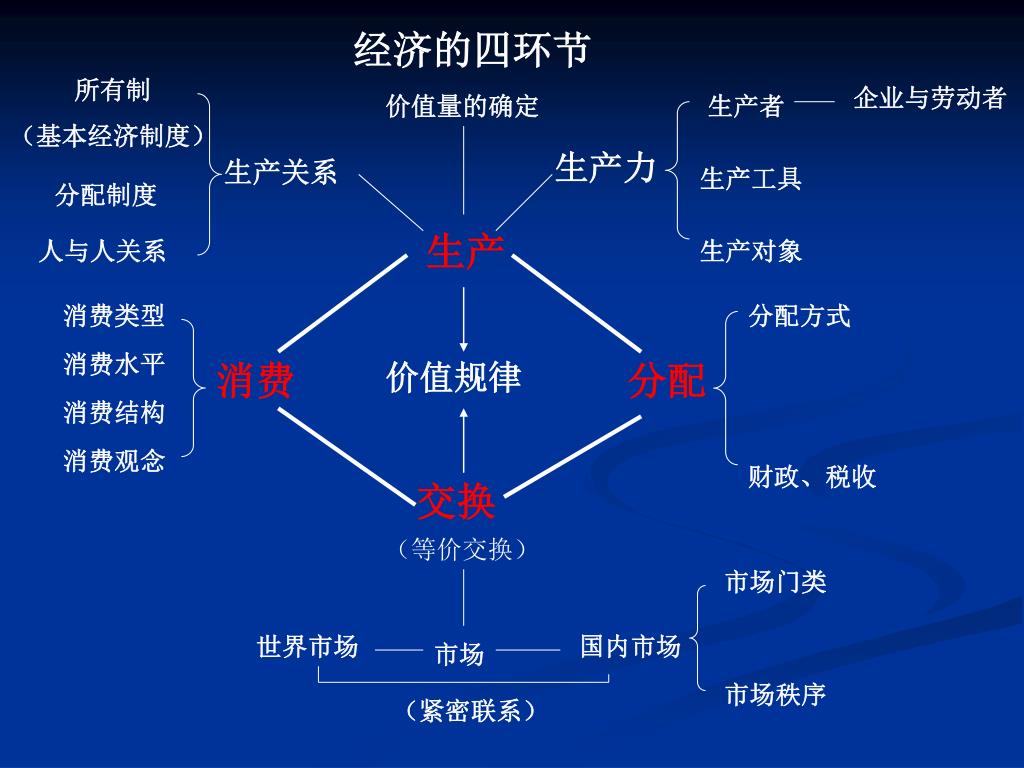 经济的四环节

所有制
（基本经济制度）
分配制度
人与人关系

生产关系

价值量的确定

生产力

生产者 —— 企业与劳动者
生产工具
生产对象

生产

消费类型
消费水平
消费结构
消费观念

消费

价值规律

分配

分配方式
财政、税收

交换
（等价交换）

世界市场 —— 市场 —— 国内市场
（紧密联系）

市场门类
市场秩序